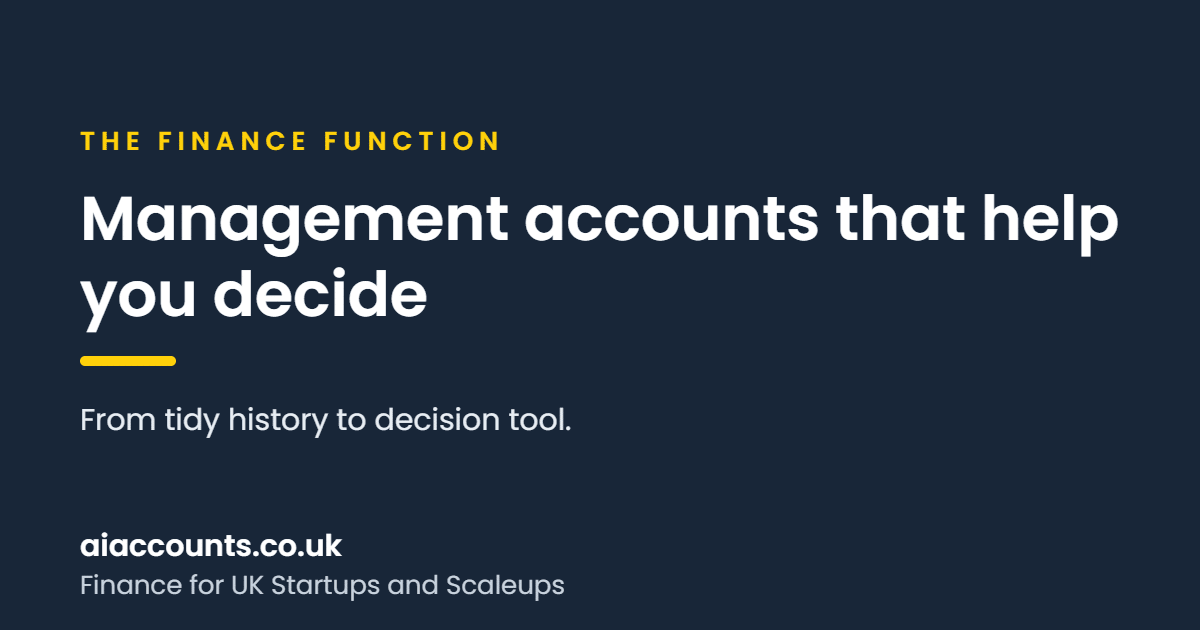 THE FINANCE FUNCTION

Management accounts that help you decide

From tidy history to decision tool.

aiaccounts.co.uk
Finance for UK Startups and Scaleups